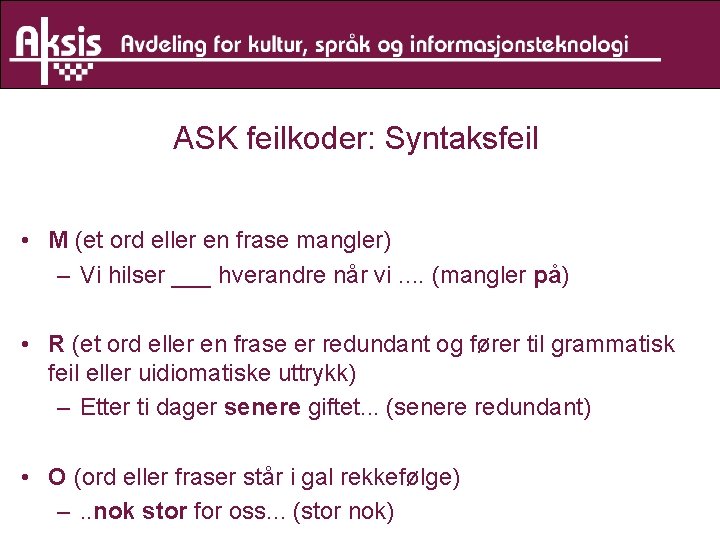 Aksis Avdeling for kultur, språk og informasjonsteknologi

ASK feilkoder: Syntaksfeil

• M (et ord eller en frase mangler)
– Vi hilser ___ hverandre når vi .... (mangler på)

• R (et ord eller en frase er redundant og fører til grammatisk feil eller uidiomatiske uttrykk)
– Etter ti dager senere giftet... (senere redundant)

• O (ord eller fraser står i gal rekkefølge)
– ..nok stor for oss... (stor nok)